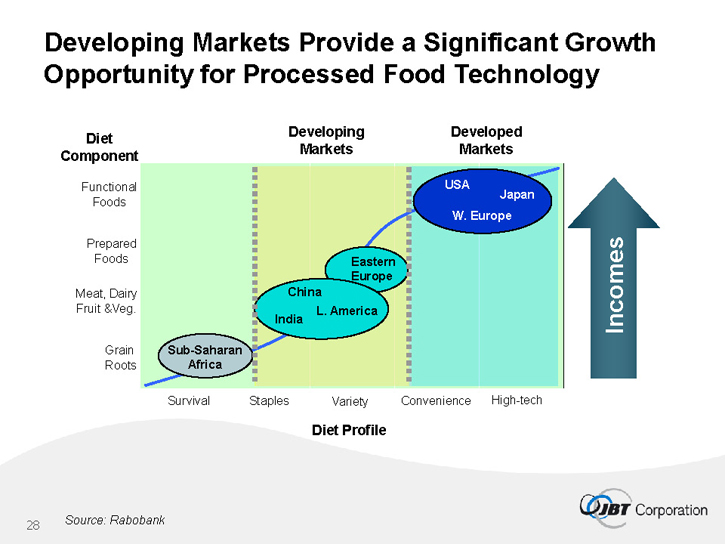 Developing Markets Provide a Significant Growth Opportunity for Processed Food Technology

Diet Component

Developing Markets

Developed Markets

Functional Foods

Prepared Foods

Meat, Dairy Fruit &Veg.

Grain Roots

USA

Japan

W. Europe

Eastern Europe

China

India

L. America

Sub-Saharan Africa

Incomes

Survival

Staples

Variety

Convenience

High-tech

Diet Profile

28

Source: Rabobank

JBT Corporation